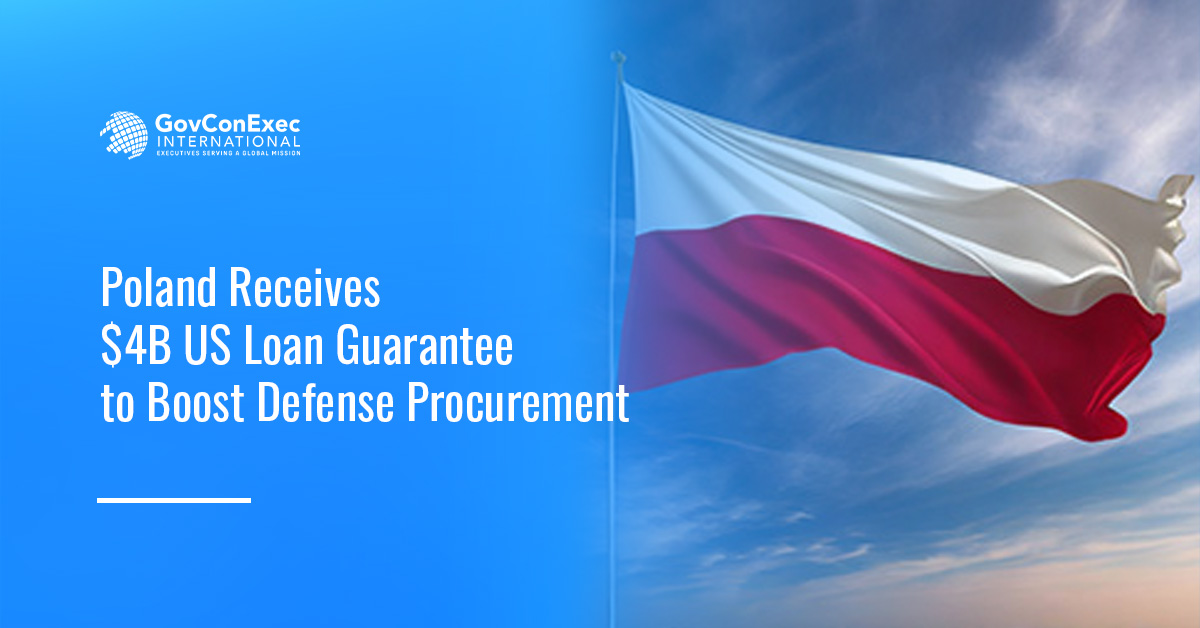 GovConExec
INTERNATIONAL
EXECUTIVES SERVING A GLOBAL MISSION

Poland Receives
\$4B US Loan Guarantee
to Boost Defense Procurement